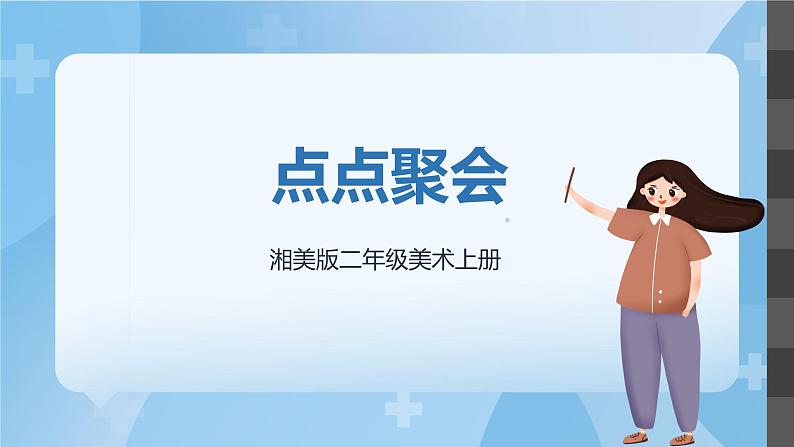 点点聚会

湘美版二年级美术上册